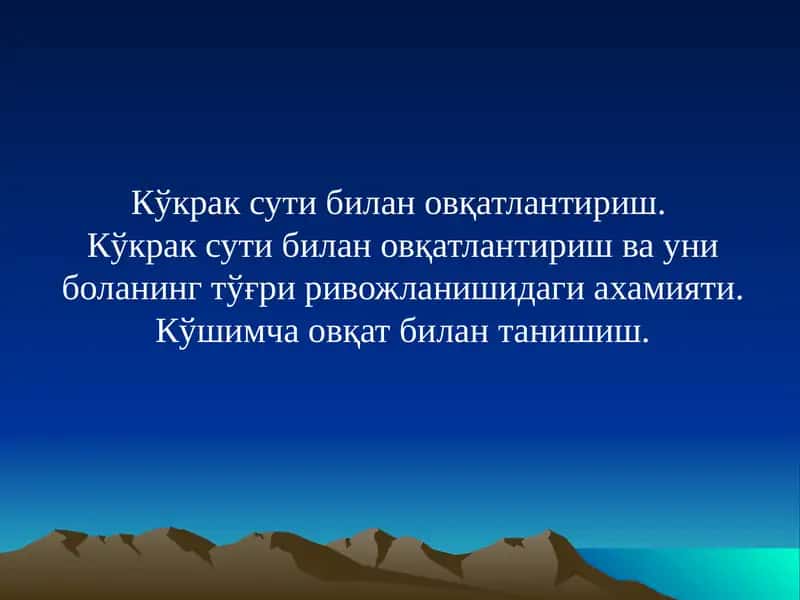 Кўкрак сути билан овқатлантириш.
Кўкрак сути билан овқатлантириш ва уни боланинг тўғри ривожланишидаги ахамияти.
Кўшимча овқат билан танишиш.